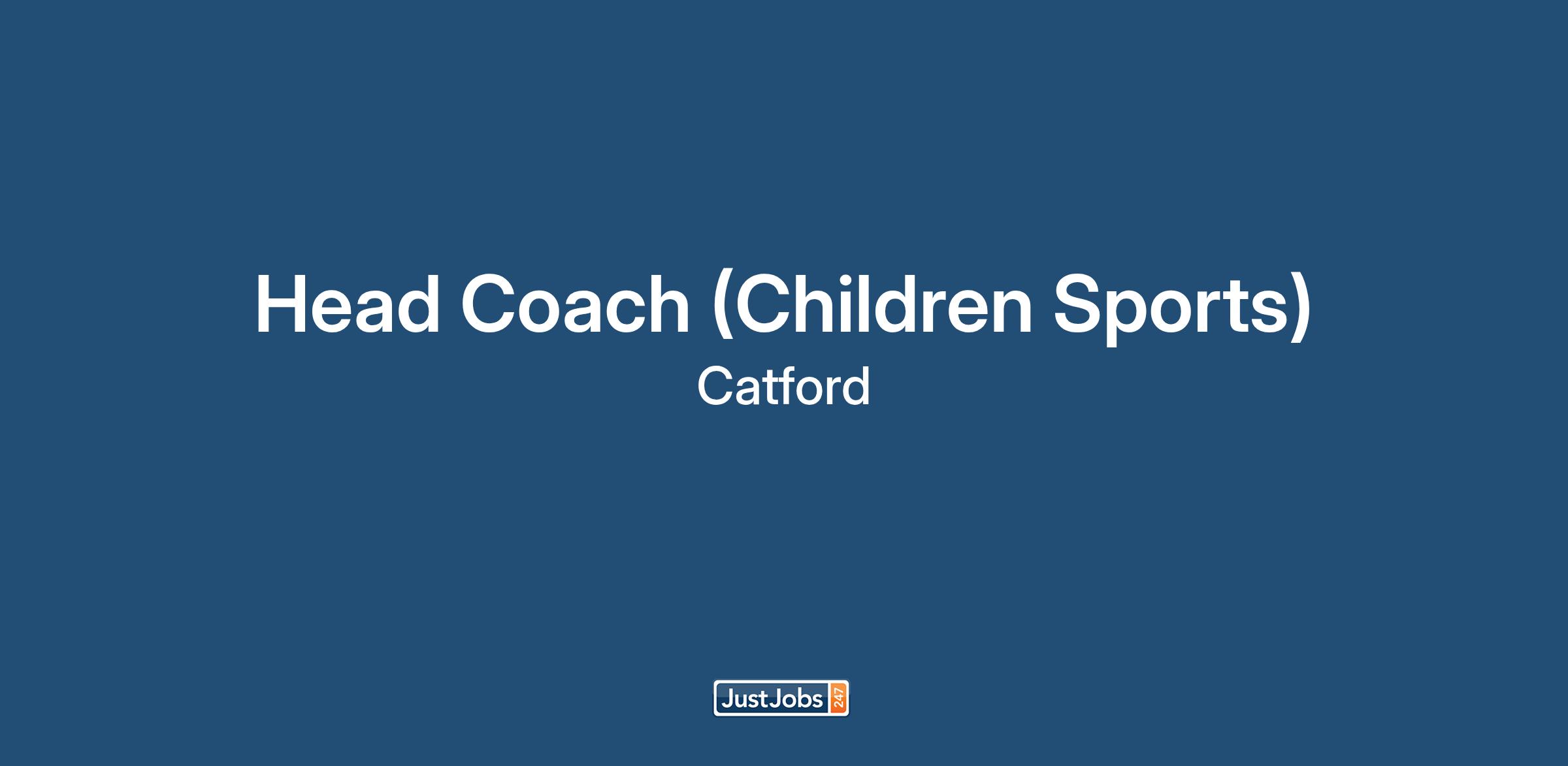 Head Coach (Children Sports)
Catford

JustJobs 247